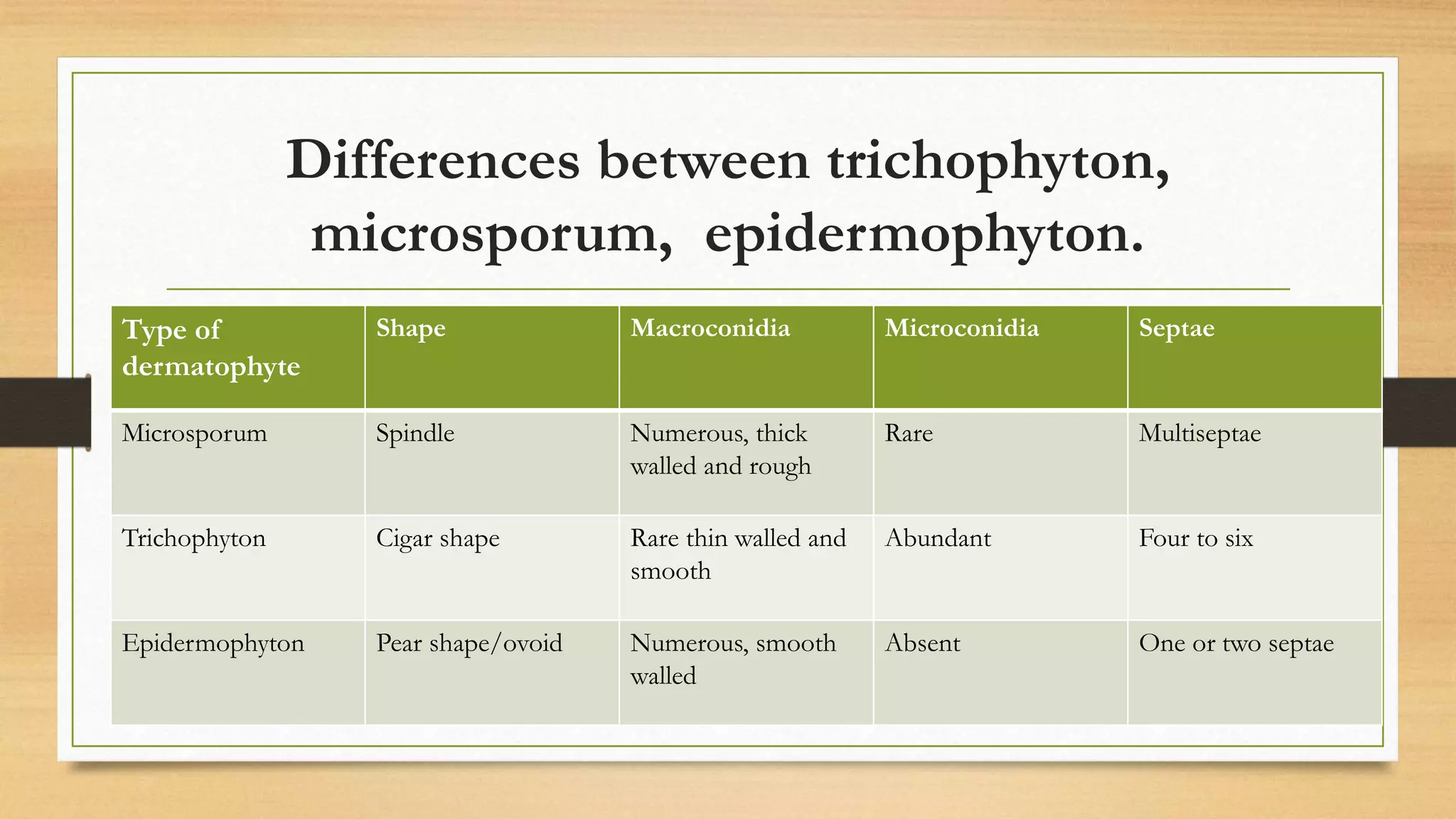 Differences between trichophyton, microsporum,  epidermophyton.

| Type of dermatophyte | Shape | Macroconidia | Microconidia | Septae |
|---|---|---|---|---|
| Microsporum | Spindle | Numerous, thick walled and rough | Rare | Multiseptae |
| Trichophyton | Cigar shape | Rare thin walled and smooth | Abundant | Four to six |
| Epidermophyton | Pear shape/ovoid | Numerous, smooth walled | Absent | One or two septae |